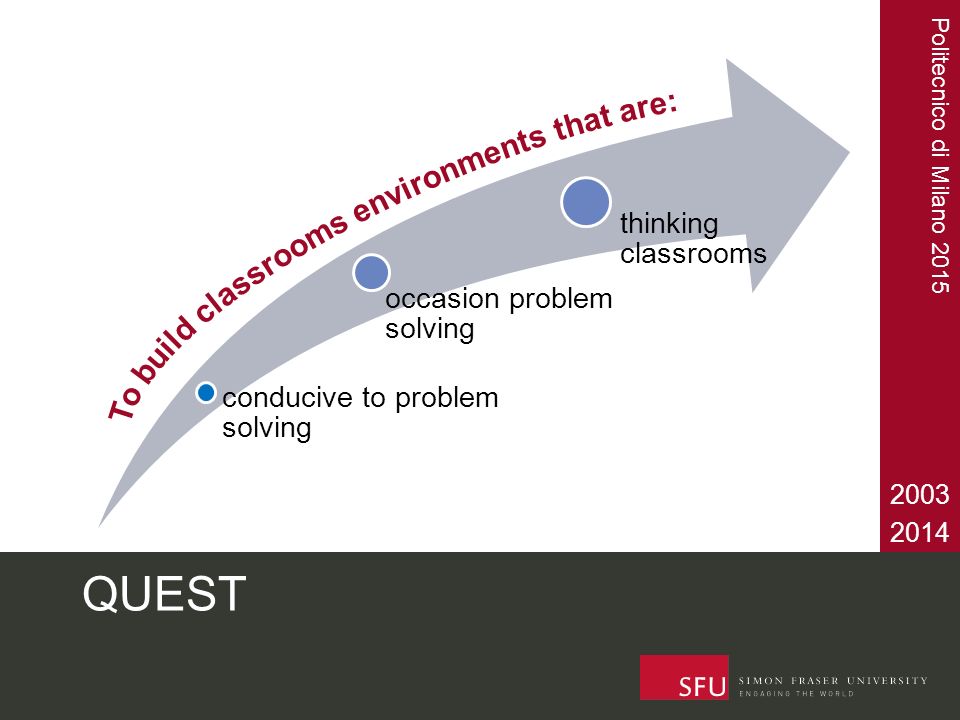 To build classrooms environments that are:

conducive to problem solving

occasion problem solving

thinking classrooms

Politecnico di Milano 2015

2003
2014

QUEST

SFU SIMON FRASER UNIVERSITY
ENGAGING THE WORLD